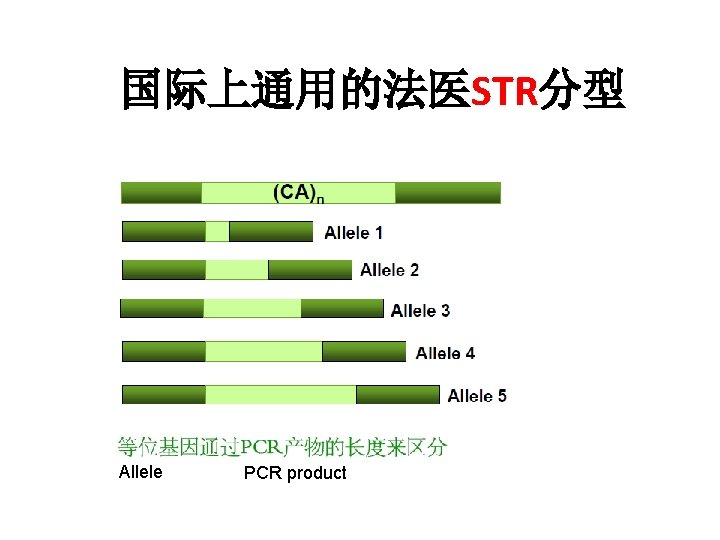 国际上通用的法医STR分型

$(CA)_n$

Allele 1

Allele 2

Allele 3

Allele 4

Allele 5

等位基因通过PCR产物的长度来区分
Allele PCR product